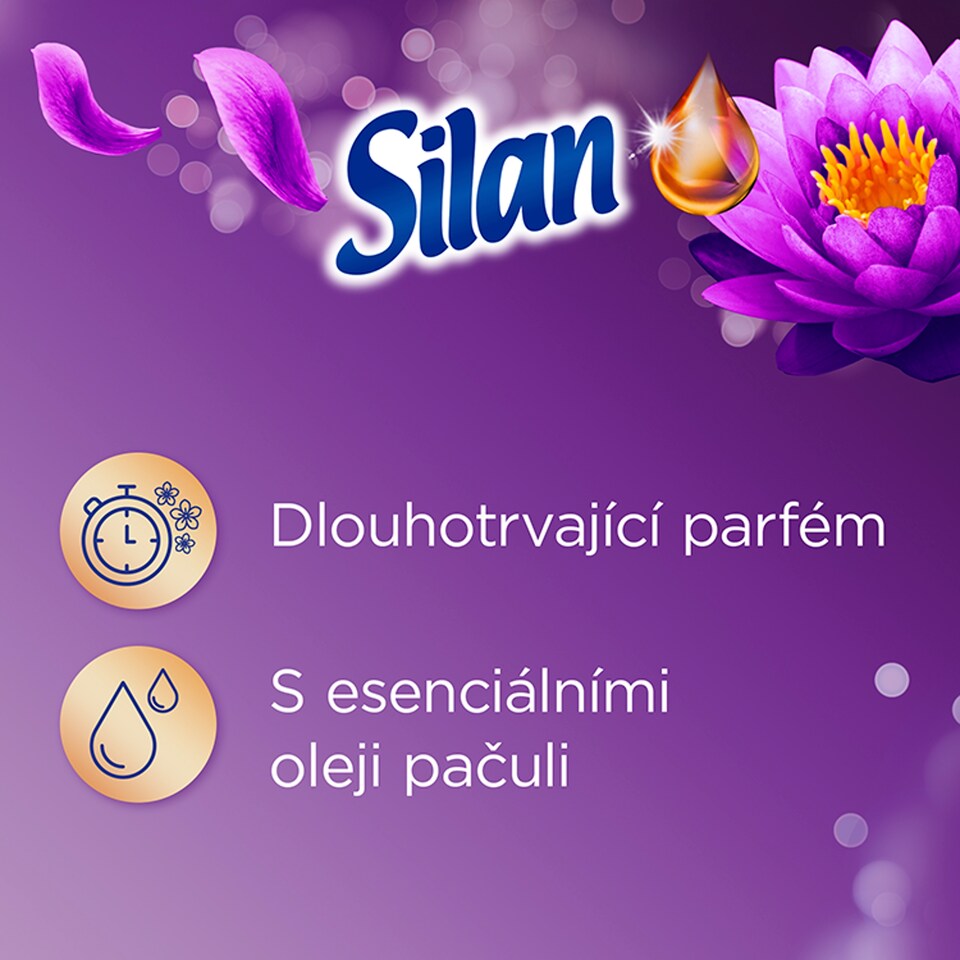 Silan

Dlouhotrvající parfém

S esenciálními oleji pačuli